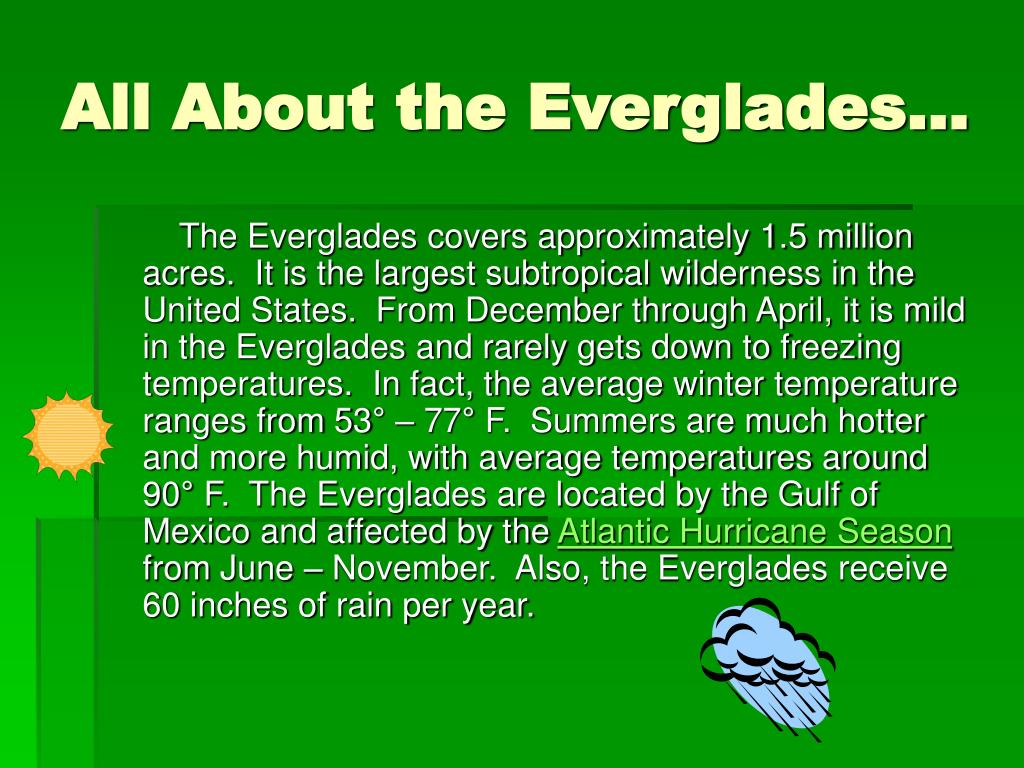 All About the Everglades…

The Everglades covers approximately 1.5 million acres. It is the largest subtropical wilderness in the United States. From December through April, it is mild in the Everglades and rarely gets down to freezing temperatures. In fact, the average winter temperature ranges from 53° – 77° F. Summers are much hotter and more humid, with average temperatures around 90° F. The Everglades are located by the Gulf of Mexico and affected by the Atlantic Hurricane Season from June – November. Also, the Everglades receive 60 inches of rain per year.